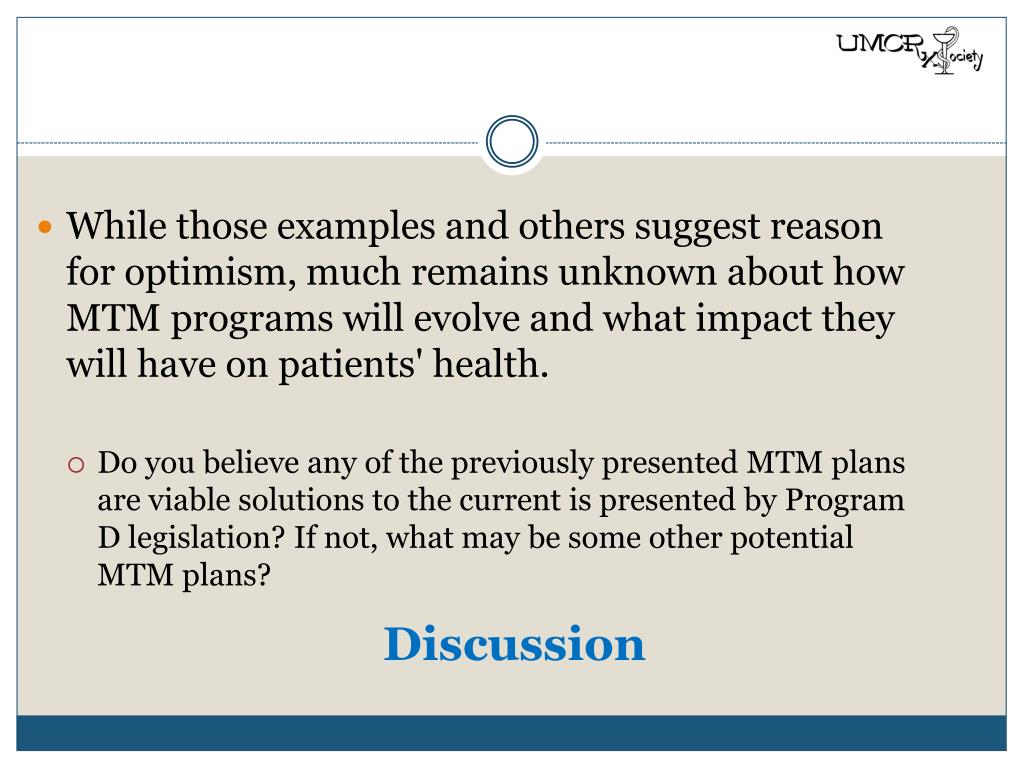 UMCRx Society

While those examples and others suggest reason for optimism, much remains unknown about how MTM programs will evolve and what impact they will have on patients' health.

Do you believe any of the previously presented MTM plans are viable solutions to the current is presented by Program D legislation? If not, what may be some other potential MTM plans?

Discussion